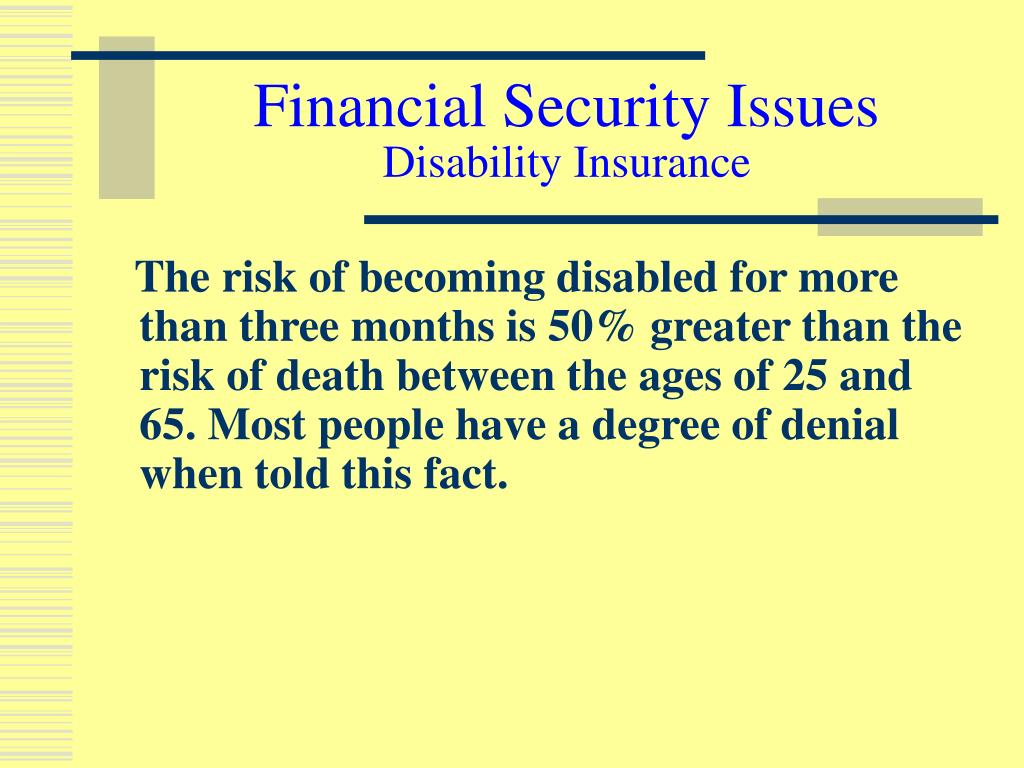 Financial Security Issues
Disability Insurance

The risk of becoming disabled for more than three months is 50% greater than the risk of death between the ages of 25 and 65. Most people have a degree of denial when told this fact.